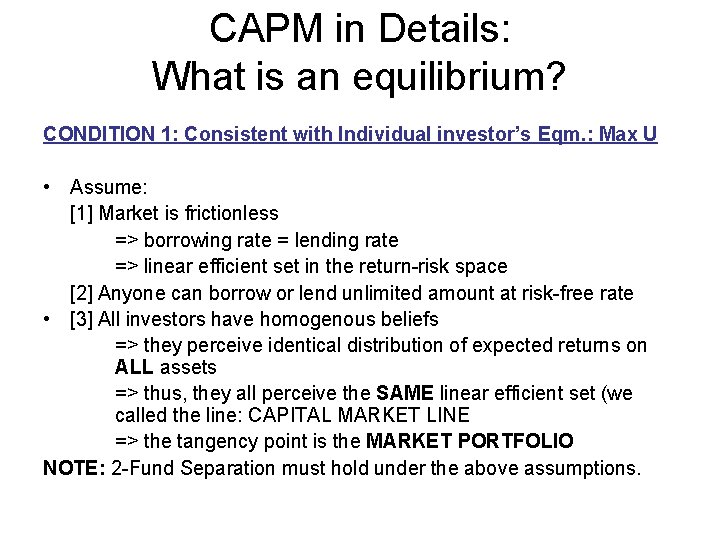 CAPM in Details:
What is an equilibrium?

CONDITION 1: Consistent with Individual investor's Eqm.: Max U

• Assume:
[1] Market is frictionless
=> borrowing rate = lending rate
=> linear efficient set in the return-risk space
[2] Anyone can borrow or lend unlimited amount at risk-free rate
• [3] All investors have homogenous beliefs
=> they perceive identical distribution of expected returns on ALL assets
=> thus, they all perceive the SAME linear efficient set (we called the line: CAPITAL MARKET LINE
=> the tangency point is the MARKET PORTFOLIO
NOTE: 2-Fund Separation must hold under the above assumptions.